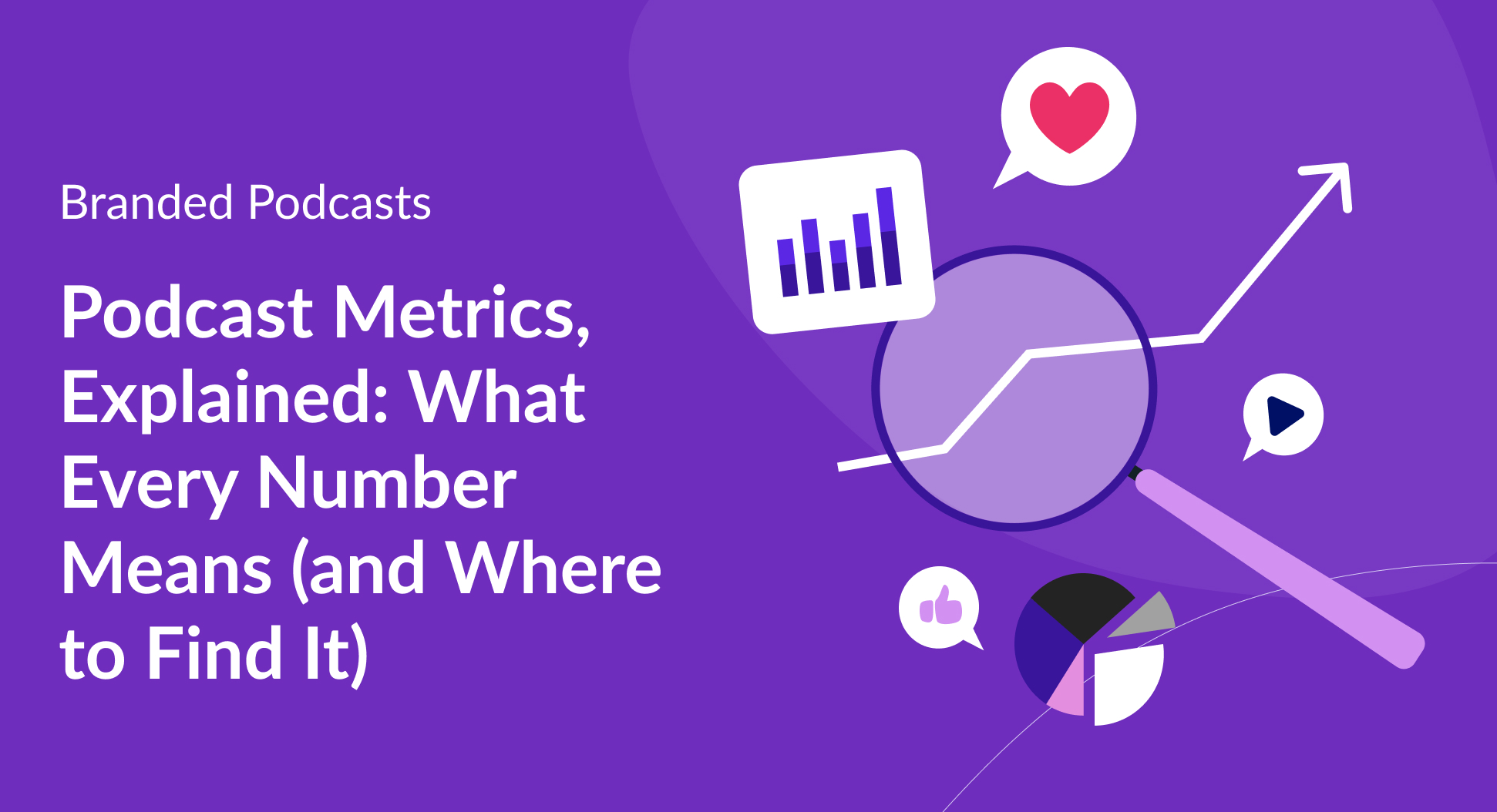 Branded Podcasts

Podcast Metrics, Explained: What Every Number Means (and Where to Find It)